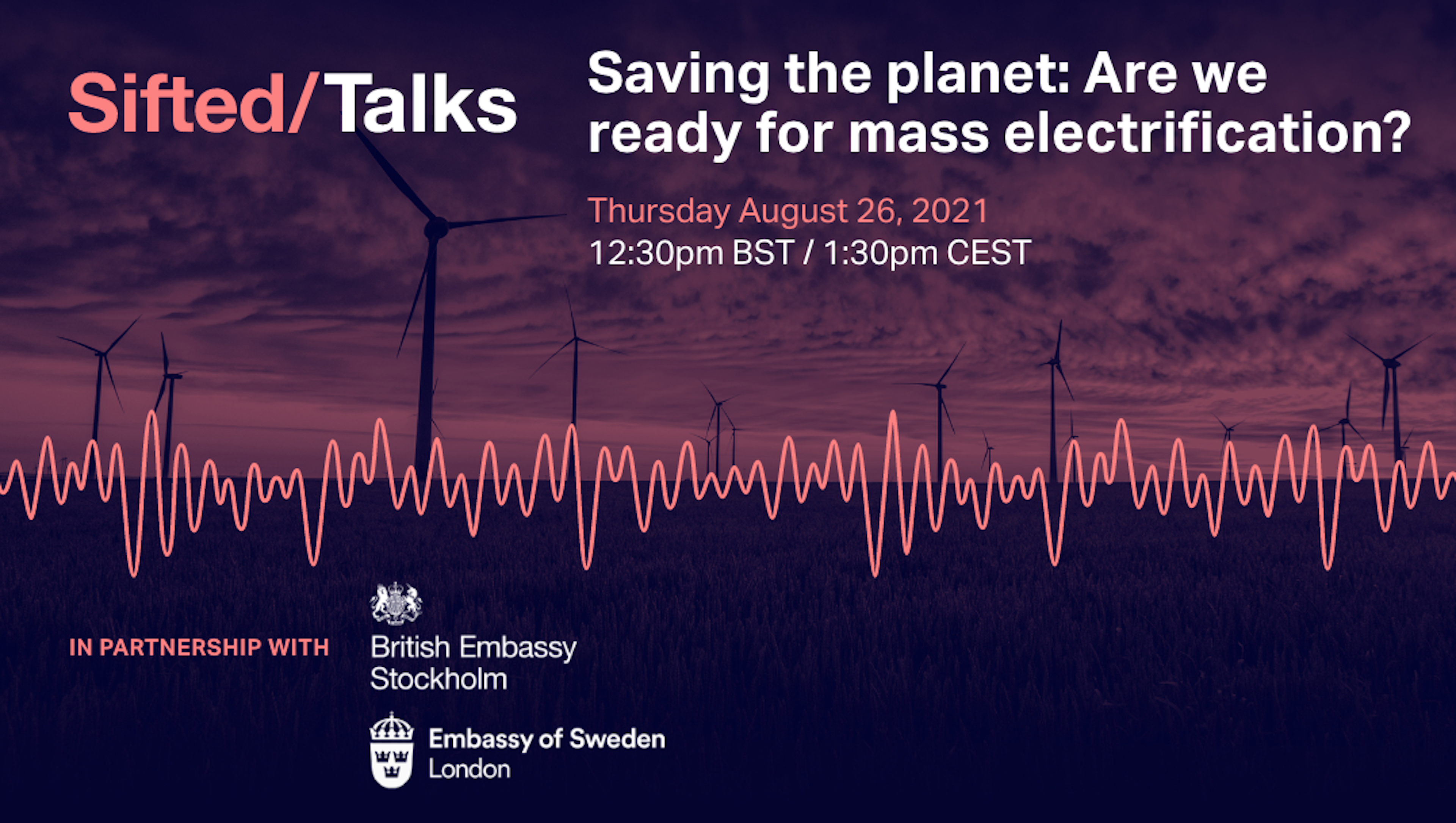 Sifted/Talks

Saving the planet: Are we ready for mass electrification?

Thursday August 26, 2021
12:30pm BST / 1:30pm CEST

IN PARTNERSHIP WITH

British Embassy Stockholm

Embassy of Sweden London